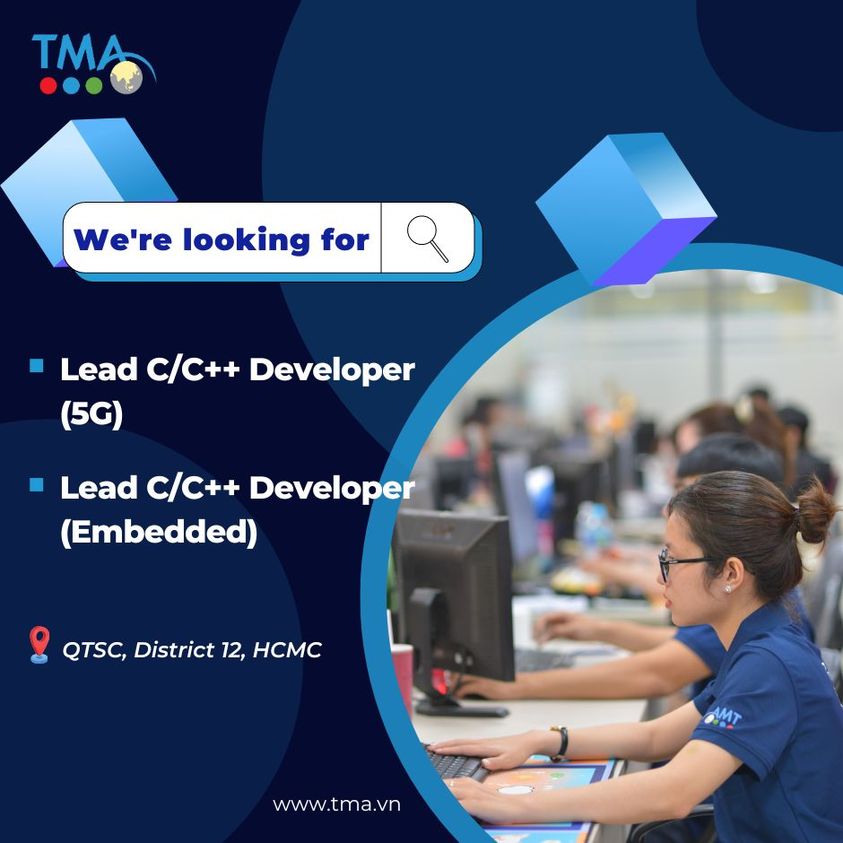 TMA

We're looking for

Lead C/C++ Developer (5G)

Lead C/C++ Developer (Embedded)

QTSC, District 12, HCMC

TMA

www.tma.vn